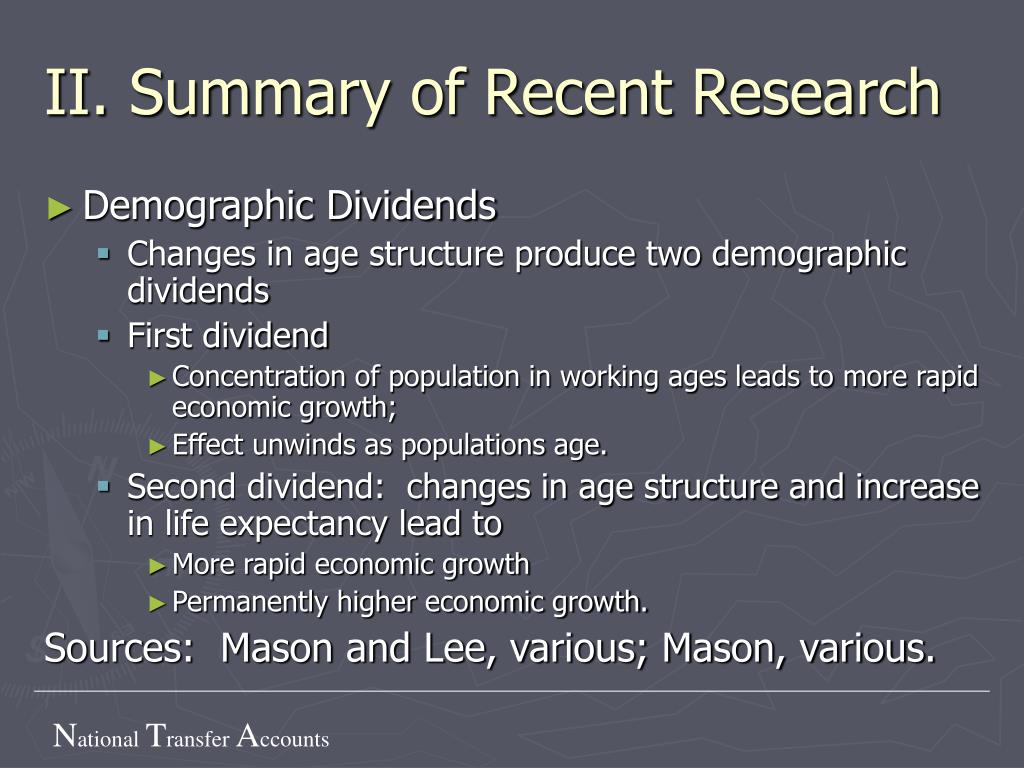 II. Summary of Recent Research

► Demographic Dividends
▪ Changes in age structure produce two demographic dividends
▪ First dividend
► Concentration of population in working ages leads to more rapid economic growth;
► Effect unwinds as populations age.
▪ Second dividend:  changes in age structure and increase in life expectancy lead to
► More rapid economic growth
► Permanently higher economic growth.

Sources:  Mason and Lee, various; Mason, various.

National Transfer Accounts